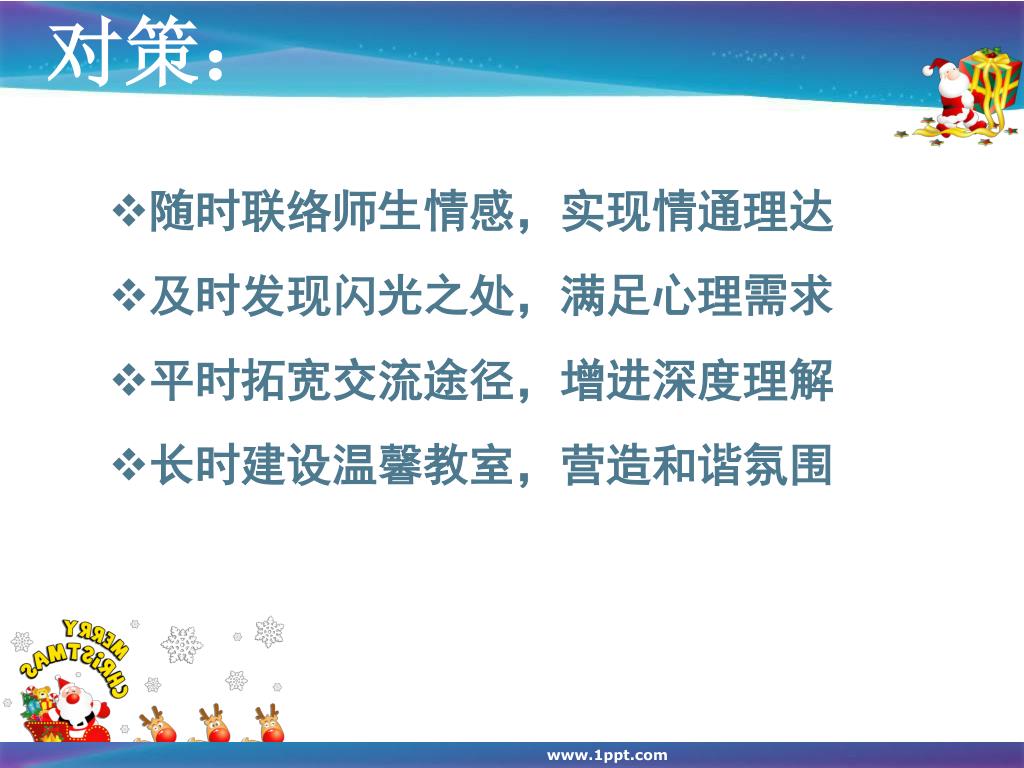 对策：

❖随时联络师生情感，实现情通理达

❖及时发现闪光之处，满足心理需求

❖平时拓宽交流途径，增进深度理解

❖长时建设温馨教室，营造和谐氛围

MERRY CHRISTMAS

www.1ppt.com